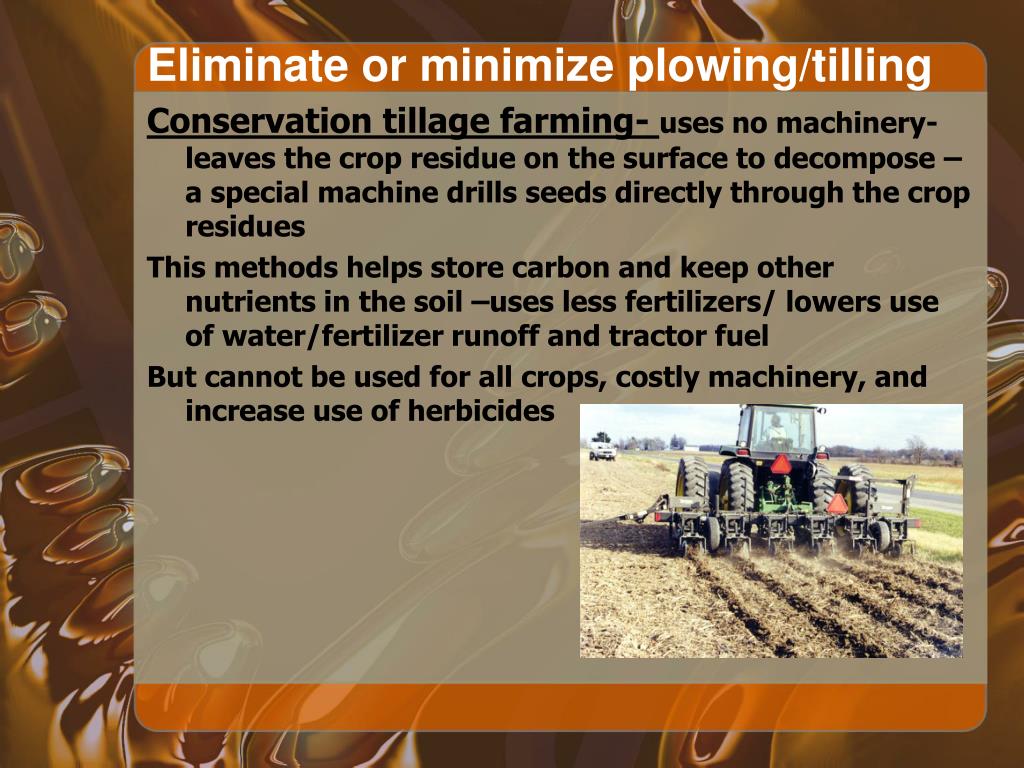 Eliminate or minimize plowing/tilling

Conservation tillage farming- uses no machinery- leaves the crop residue on the surface to decompose – a special machine drills seeds directly through the crop residues

This methods helps store carbon and keep other nutrients in the soil –uses less fertilizers/ lowers use of water/fertilizer runoff and tractor fuel

But cannot be used for all crops, costly machinery, and increase use of herbicides